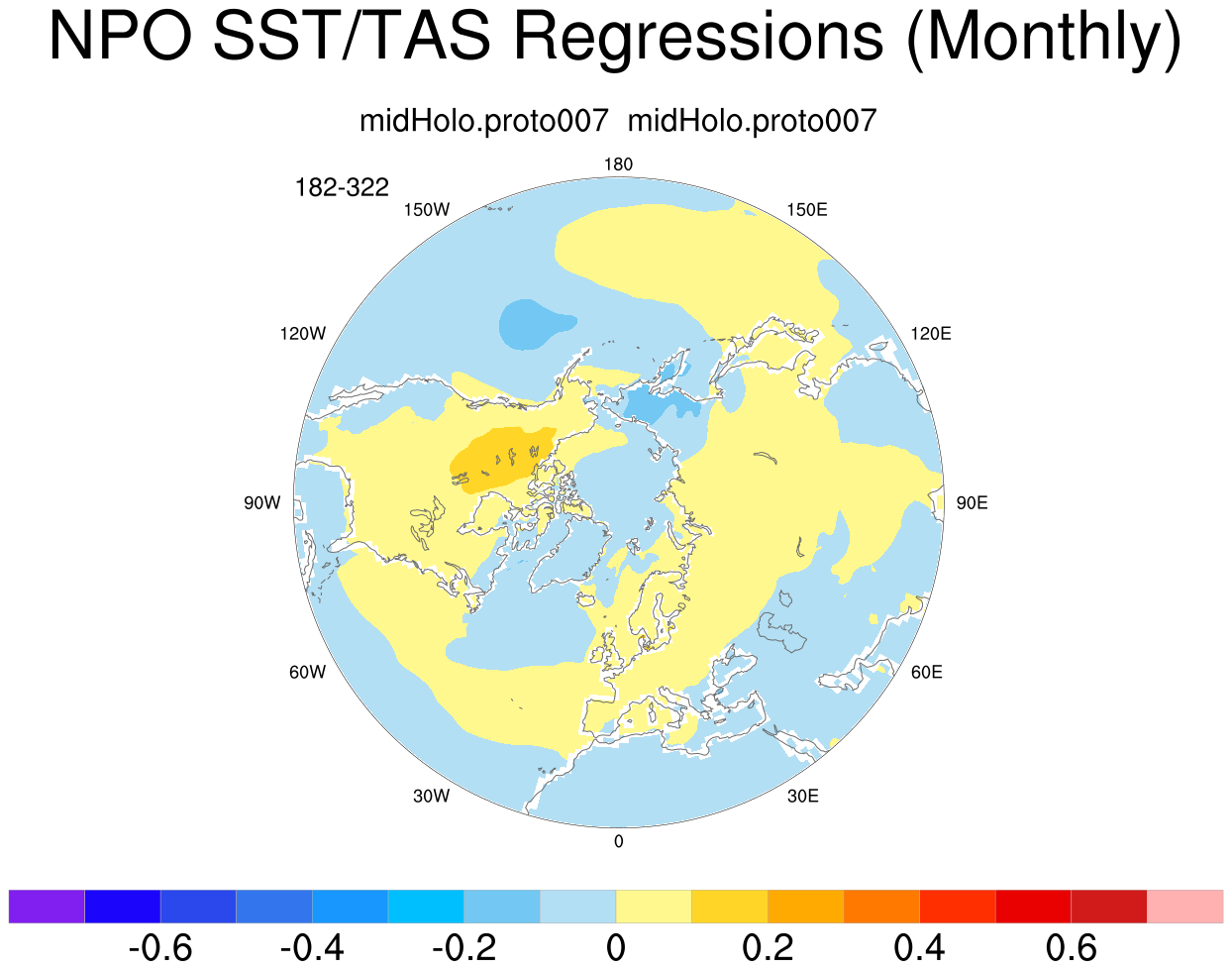 NPO SST/TAS Regressions (Monthly)

midHolo.proto007 midHolo.proto007

182-322

180
150W
150E
120W
120E
90W
90E
60W
60E
30W
30E
0

-0.6 -0.4 -0.2 0 0.2 0.4 0.6